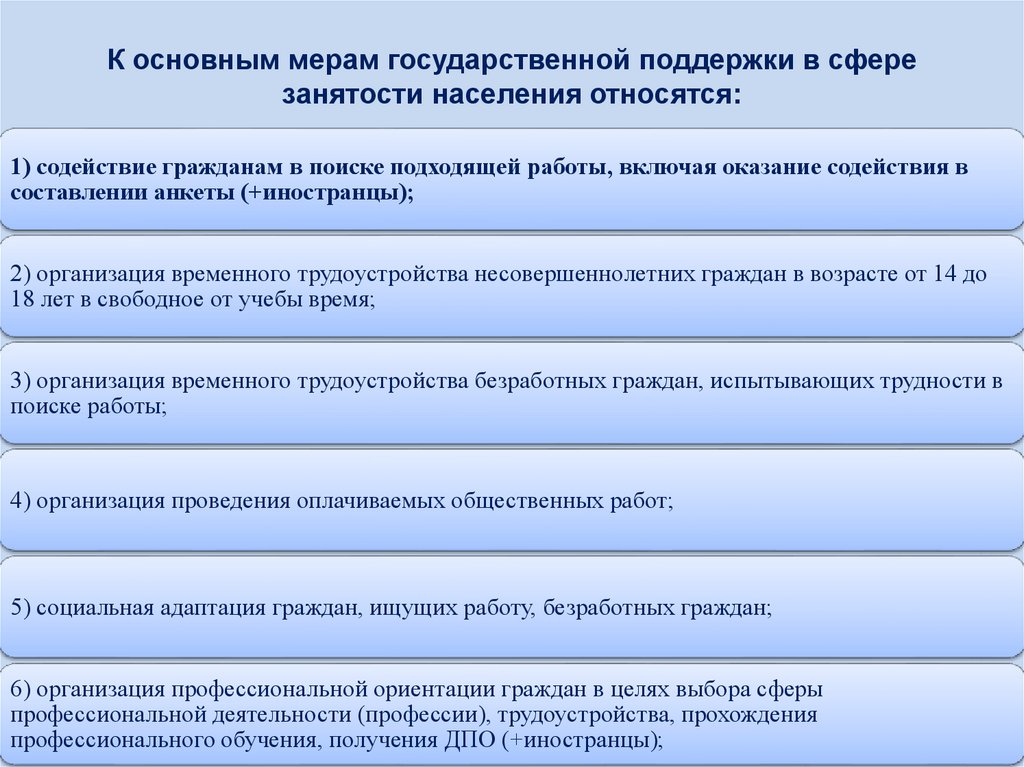 К основным мерам государственной поддержки в сфере занятости населения относятся:

1) содействие гражданам в поиске подходящей работы, включая оказание содействия в составлении анкеты (+иностранцы);

2) организация временного трудоустройства несовершеннолетних граждан в возрасте от 14 до 18 лет в свободное от учебы время;

3) организация временного трудоустройства безработных граждан, испытывающих трудности в поиске работы;

4) организация проведения оплачиваемых общественных работ;

5) социальная адаптация граждан, ищущих работу, безработных граждан;

6) организация профессиональной ориентации граждан в целях выбора сферы профессиональной деятельности (профессии), трудоустройства, прохождения профессионального обучения, получения ДПО (+иностранцы);